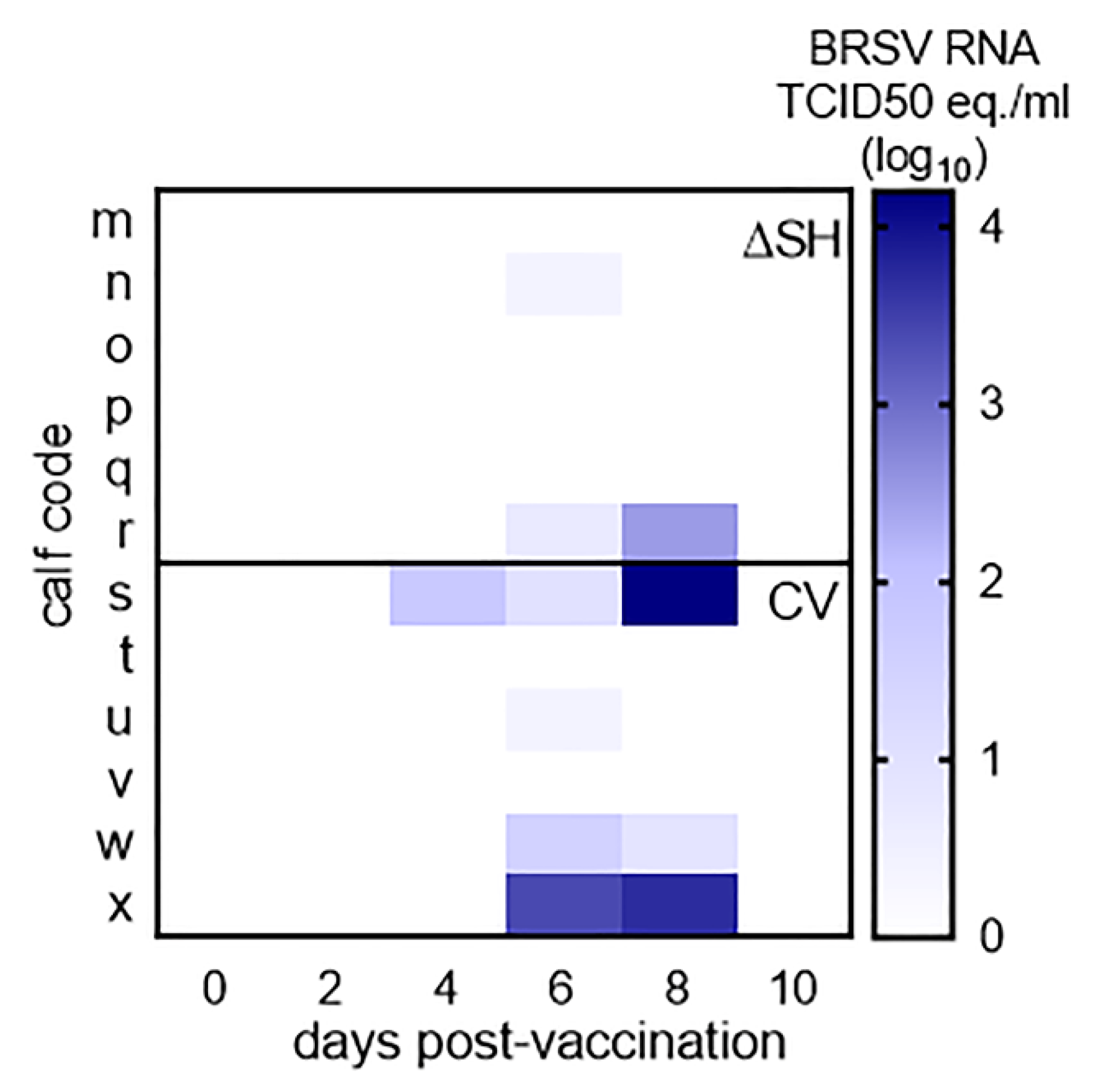 BRSV RNA
TCID50 eq./ml
($\log_{10}$)

calf code

m
n
o
p
q
r
s
t
u
v
w
x

ΔSH

CV

4
3
2
1
0

0 2 4 6 8 10
days post-vaccination